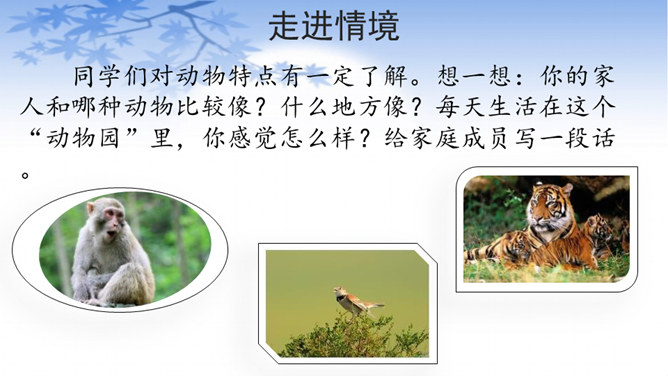 走进情境

同学们对动物特点有一定了解。想一想：你的家人和哪种动物比较像？什么地方像？每天生活在这个“动物园”里，你感觉怎么样？给家庭成员写一段话。